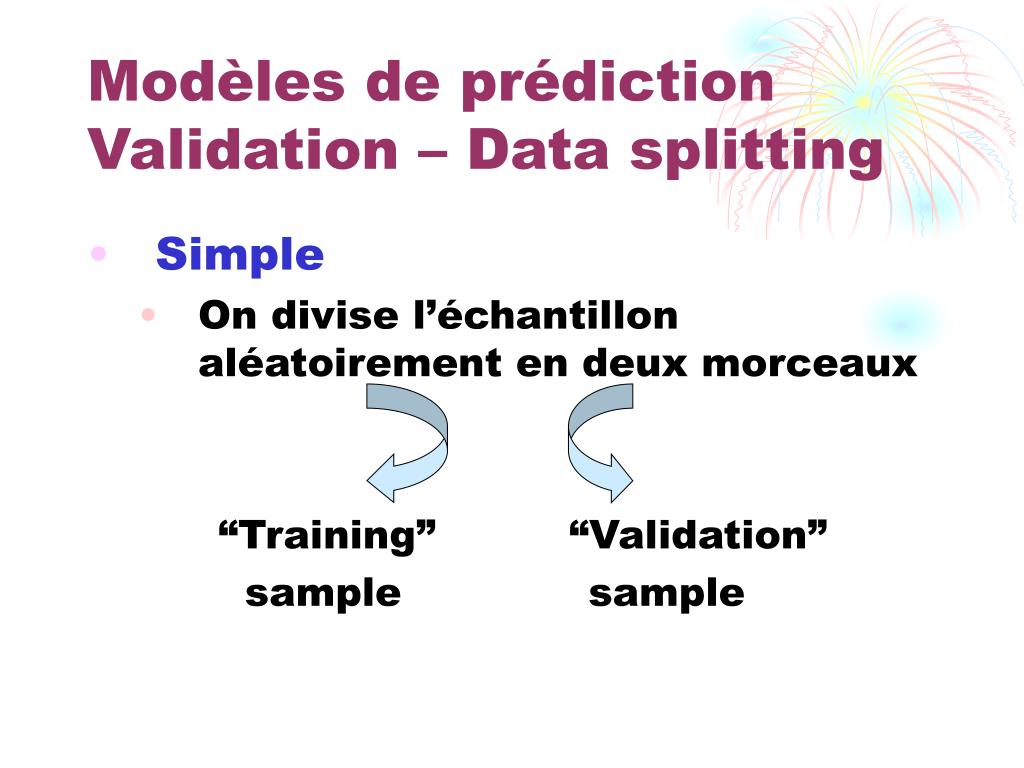 Modèles de prédiction
Validation – Data splitting

• Simple
  • On divise l’échantillon aléatoirement en deux morceaux

“Training” sample

“Validation” sample